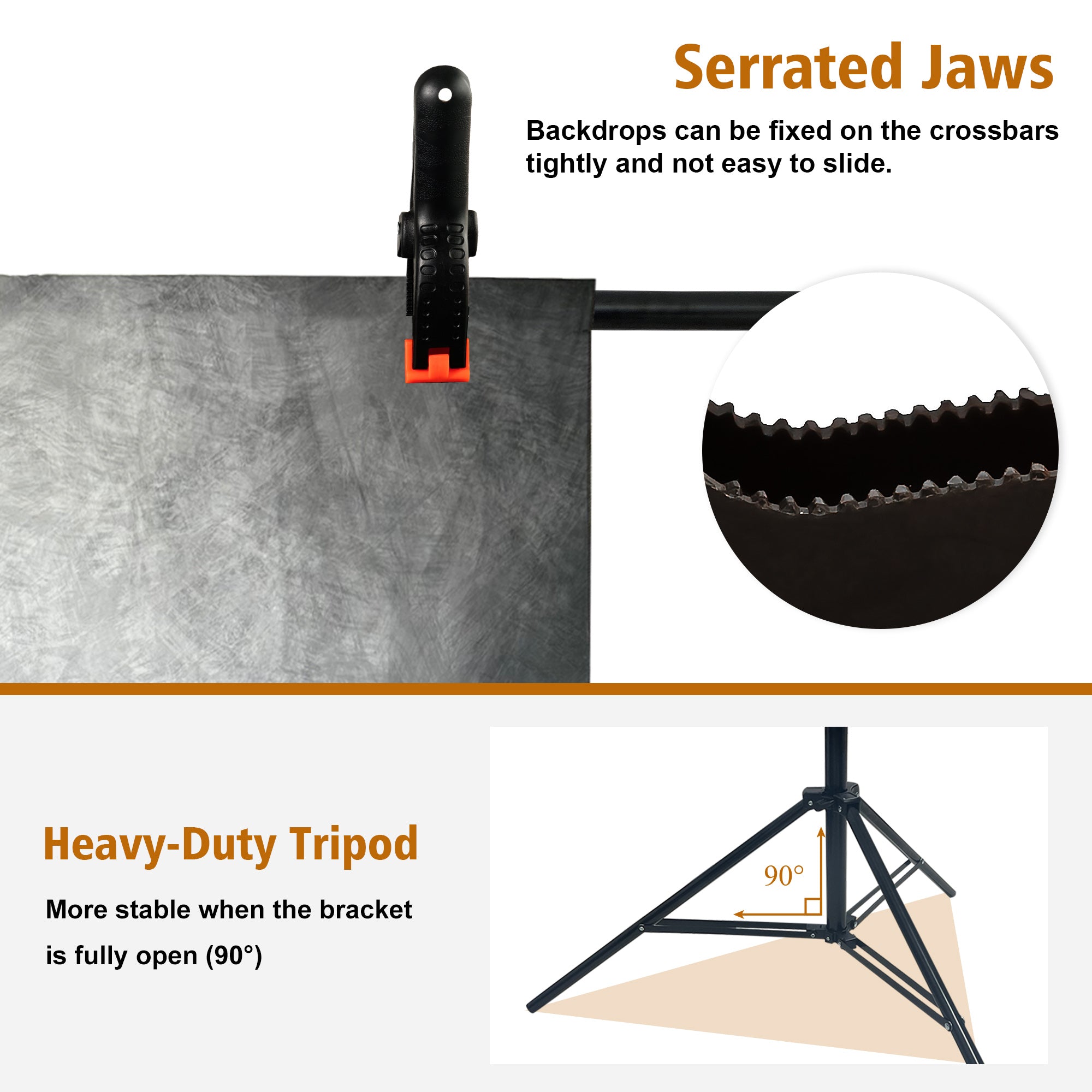 Serrated Jaws

Backdrops can be fixed on the crossbars tightly and not easy to slide.

Heavy-Duty Tripod

More stable when the bracket is fully open (90°)

90°